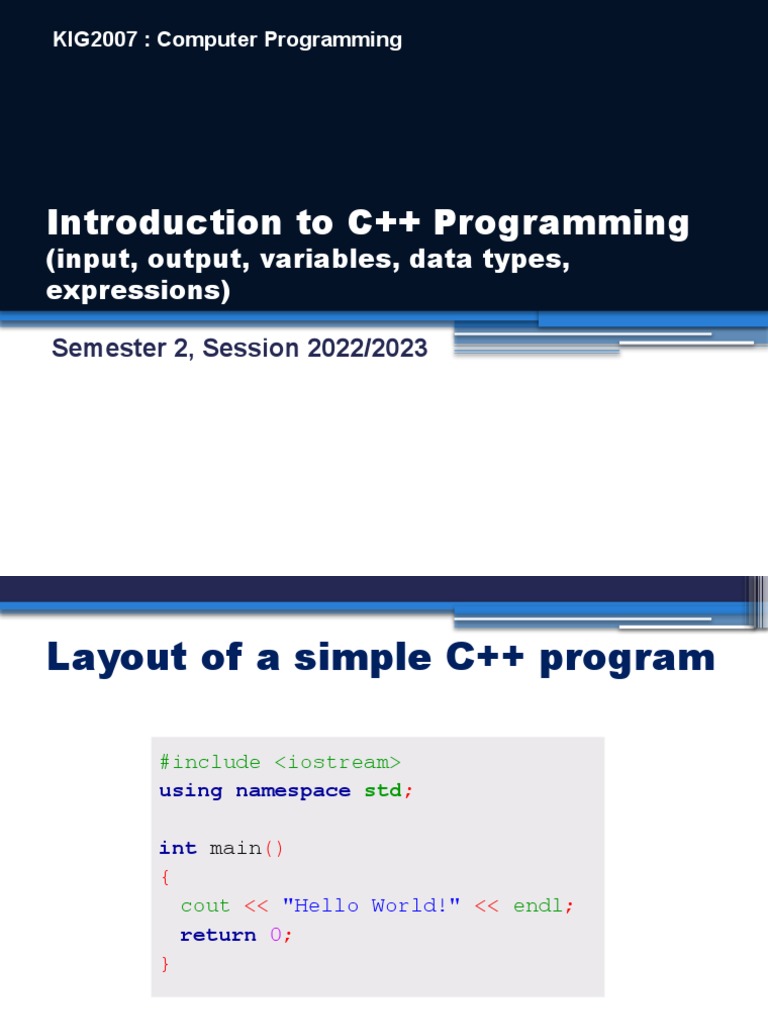 KIG2007 : Computer Programming

Introduction to C++ Programming
(input, output, variables, data types, expressions)

Semester 2, Session 2022/2023

Layout of a simple C++ program

#include <iostream>
using namespace std;

int main()
{
  cout << "Hello World!" << endl;
  return 0;
}